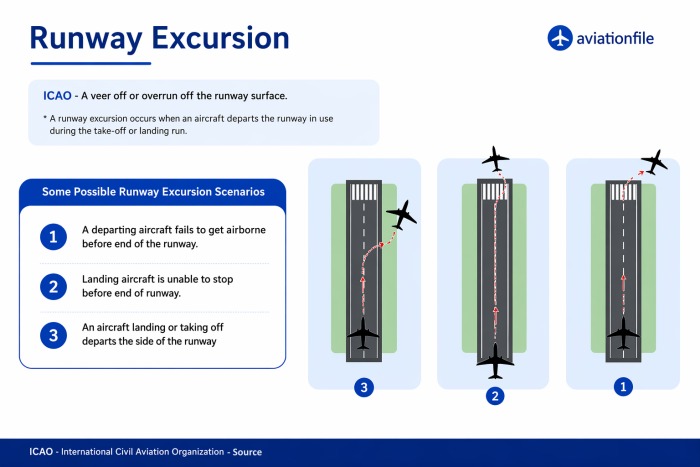 Runway Excursion

aviationfile

ICAO - A veer off or overrun off the runway surface.

* A runway excursion occurs when an aircraft departs the runway in use during the take-off or landing run.

Some Possible Runway Excursion Scenarios

1 A departing aircraft fails to get airborne before end of the runway.

2 Landing aircraft is unable to stop before end of runway.

3 An aircraft landing or taking off departs the side of the runway

3

2

1

ICAO - International Civil Aviation Organization - Source